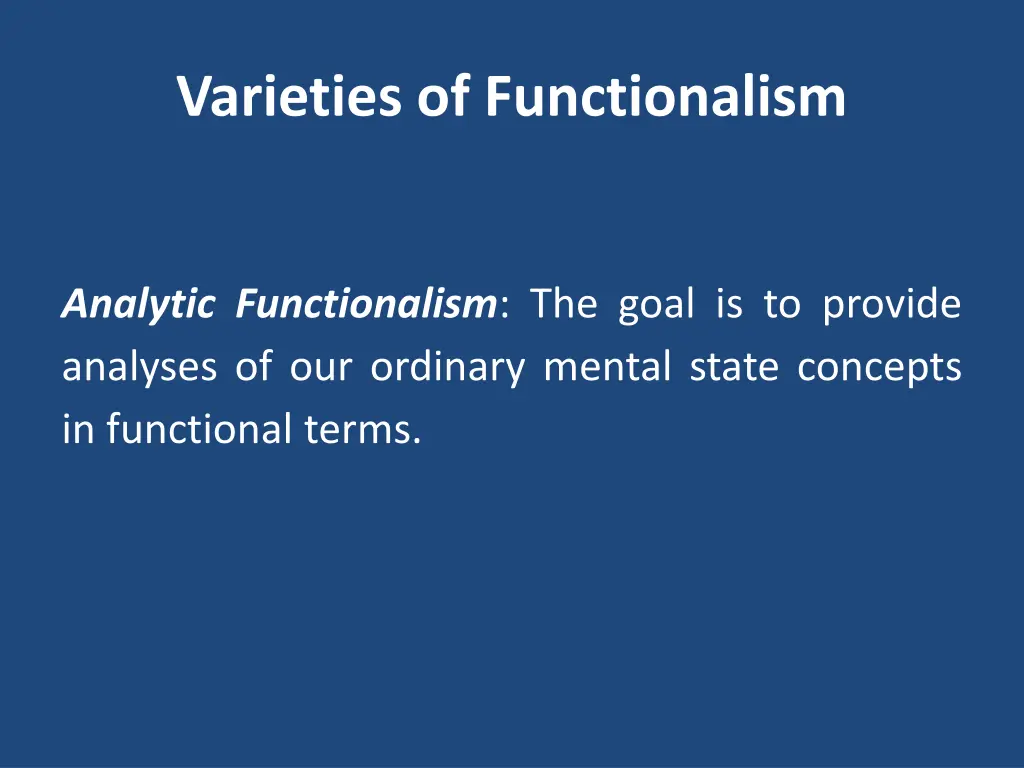 Varieties of Functionalism

Analytic Functionalism: The goal is to provide analyses of our ordinary mental state concepts in functional terms.